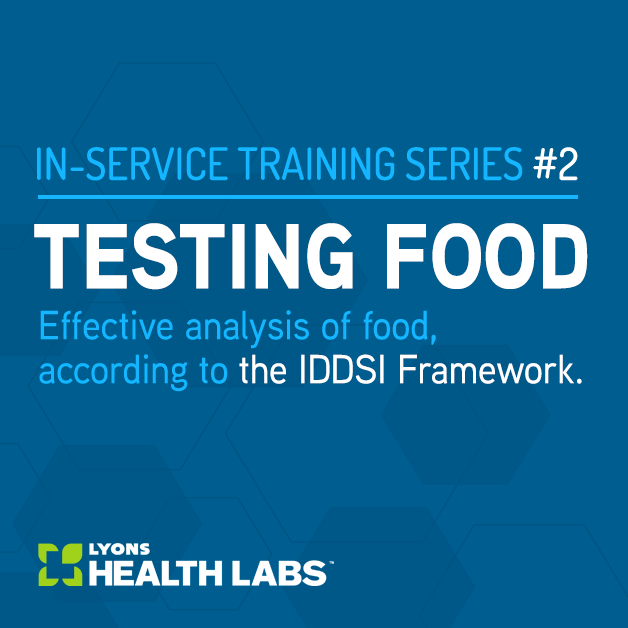 IN-SERVICE TRAINING SERIES #2

TESTING FOOD

Effective analysis of food, according to the IDDSI Framework.

LYONS
HEALTH LABS™